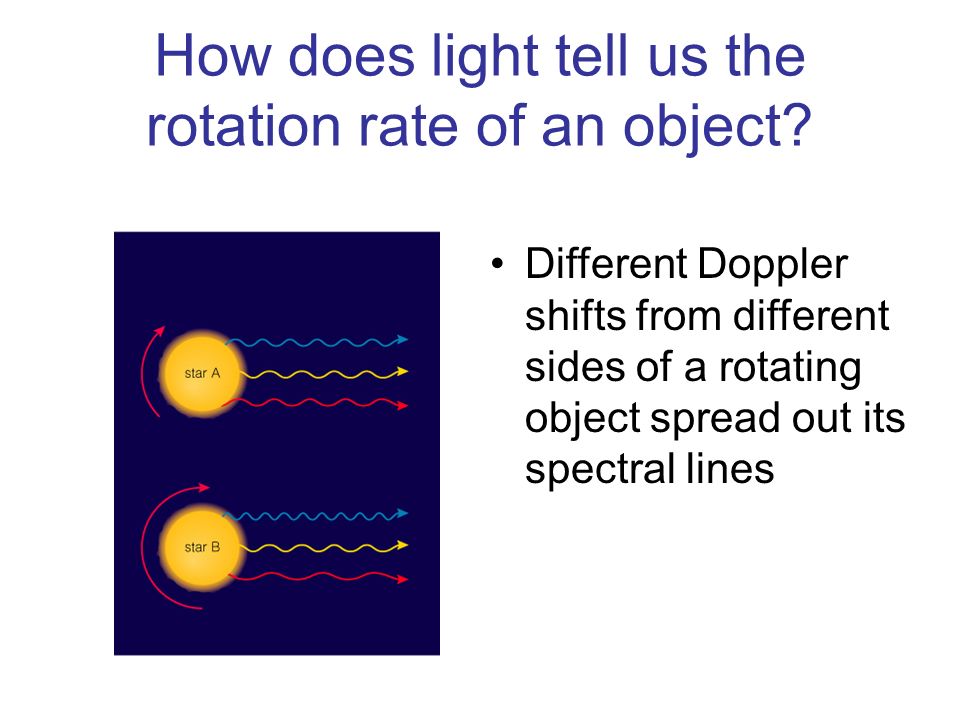 How does light tell us the rotation rate of an object?

star A

star B

• Different Doppler shifts from different sides of a rotating object spread out its spectral lines